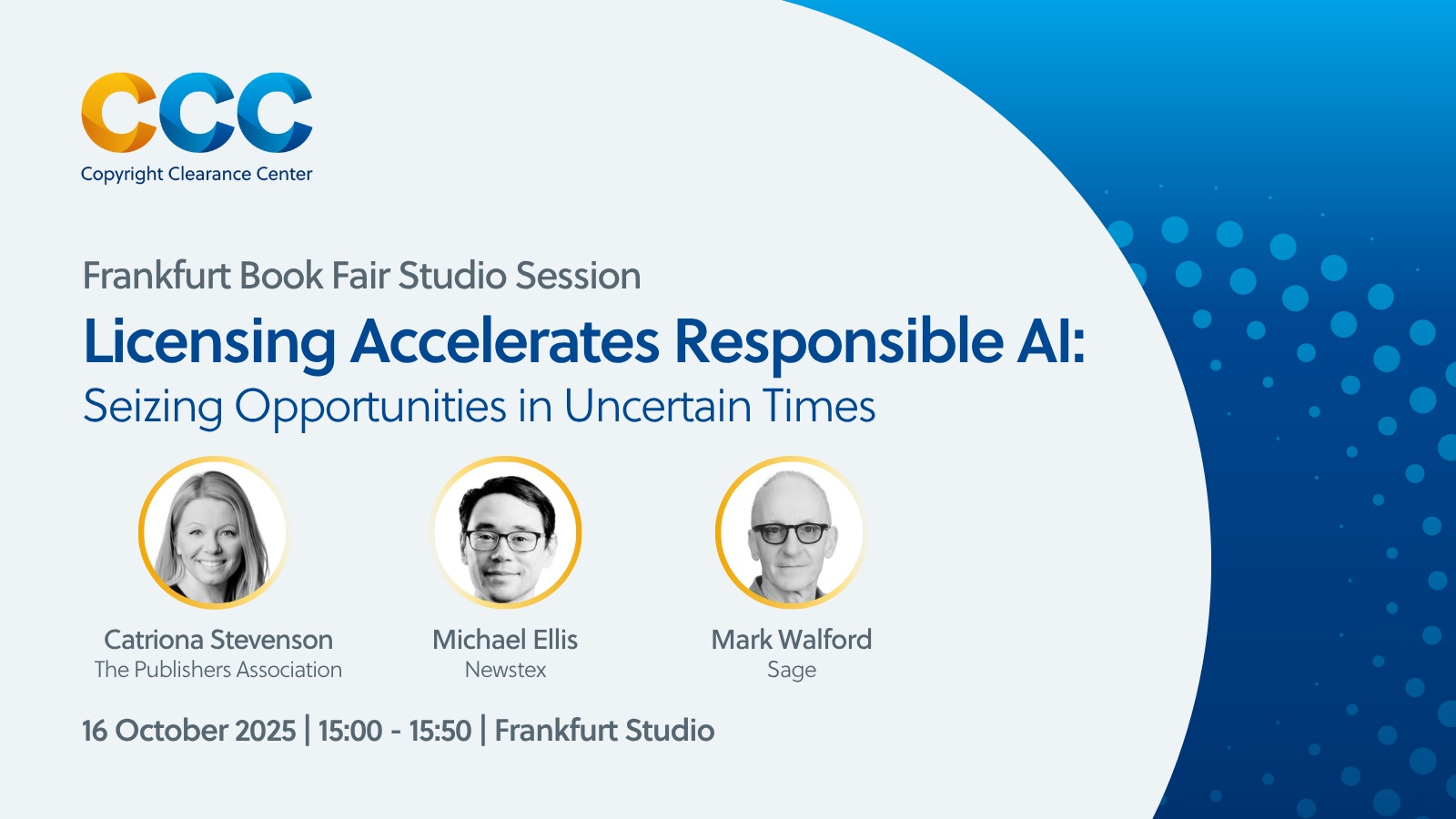 CCC
Copyright Clearance Center

Frankfurt Book Fair Studio Session

Licensing Accelerates Responsible AI:
Seizing Opportunities in Uncertain Times

Catriona Stevenson
The Publishers Association

Michael Ellis
Newstex

Mark Walford
Sage

16 October 2025 | 15:00 - 15:50 | Frankfurt Studio